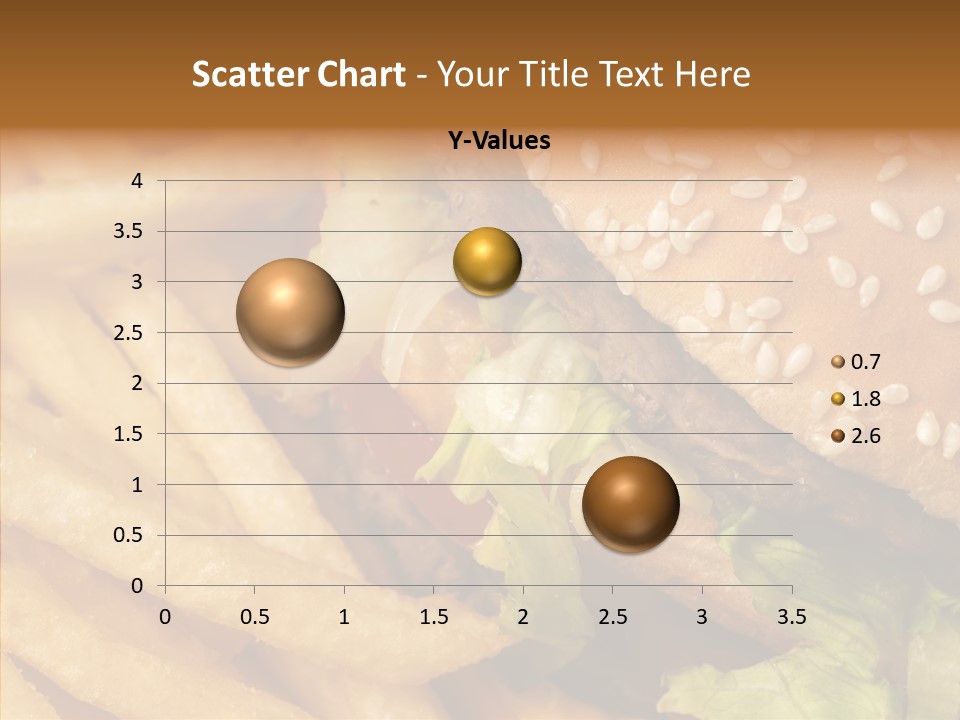 Scatter Chart - Your Title Text Here

Y-Values

4
3.5
3
2.5
2
1.5
1
0.5
0

0 0.5 1 1.5 2 2.5 3 3.5

0.7
1.8
2.6